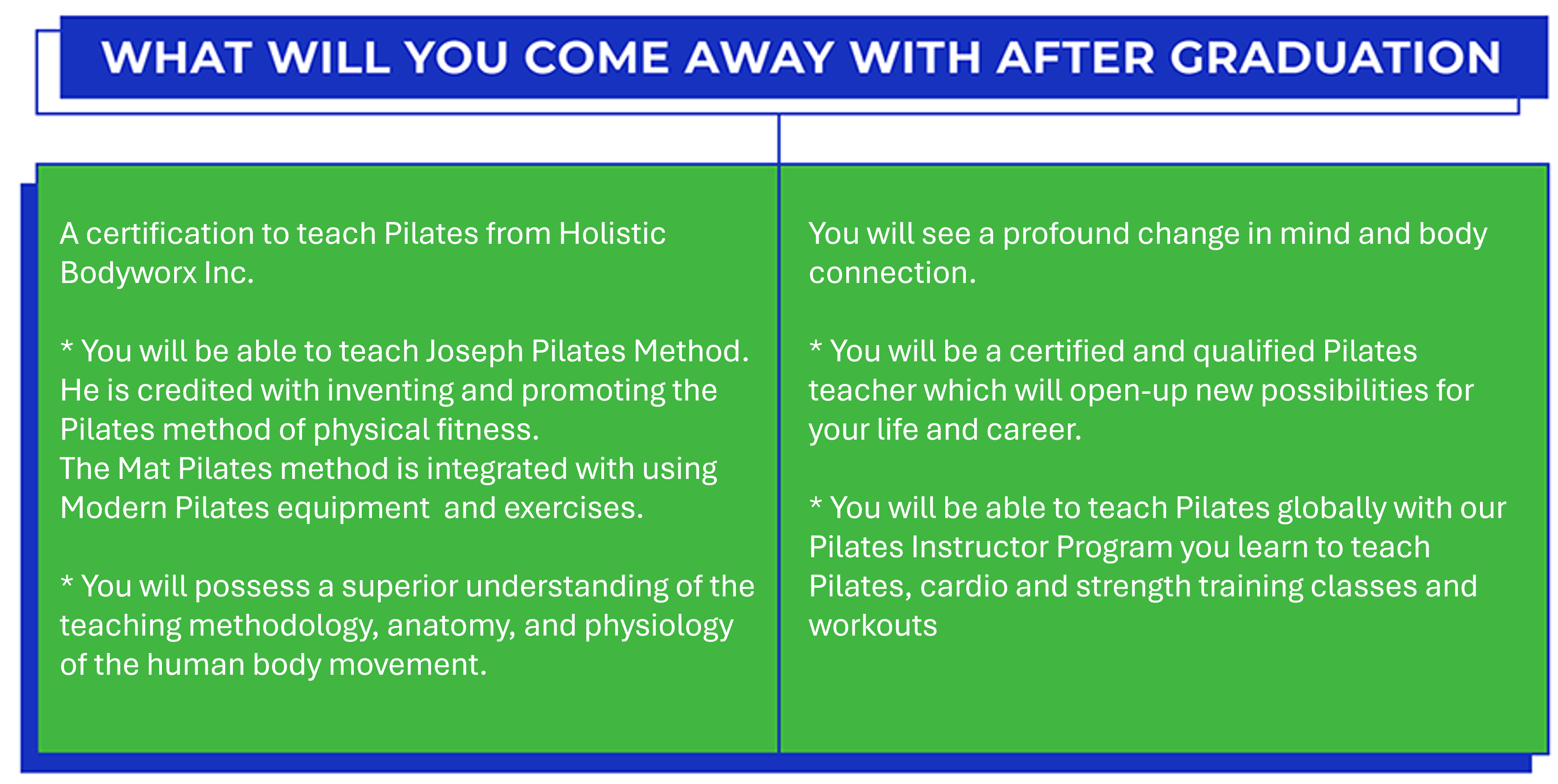 WHAT WILL YOU COME AWAY WITH AFTER GRADUATION

A certification to teach Pilates from Holistic Bodyworx Inc.

* You will be able to teach Joseph Pilates Method. He is credited with inventing and promoting the Pilates method of physical fitness.
The Mat Pilates method is integrated with using Modern Pilates equipment  and exercises.

* You will possess a superior understanding of the teaching methodology, anatomy, and physiology of the human body movement.

You will see a profound change in mind and body connection.

* You will be a certified and qualified Pilates teacher which will open-up new possibilities for your life and career.

* You will be able to teach Pilates globally with our Pilates Instructor Program you learn to teach Pilates, cardio and strength training classes and workouts